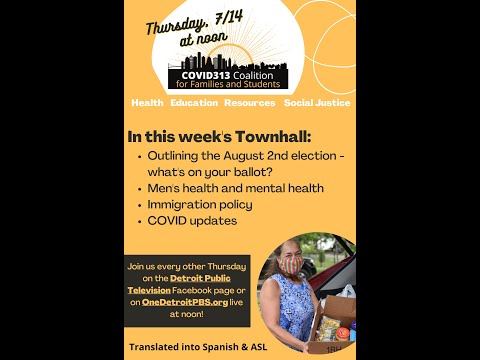 Thursday, 7/14 at noon

COVID313 Coalition for Families and Students

Health Education Resources Social Justice

In this week's Townhall:
• Outlining the August 2nd election - what's on your ballot?
• Men's health and mental health
• Immigration policy
• COVID updates

Join us every other Thursday on the Detroit Public Television Facebook page or on OneDetroitPBS.org live at noon!

Translated into Spanish & ASL